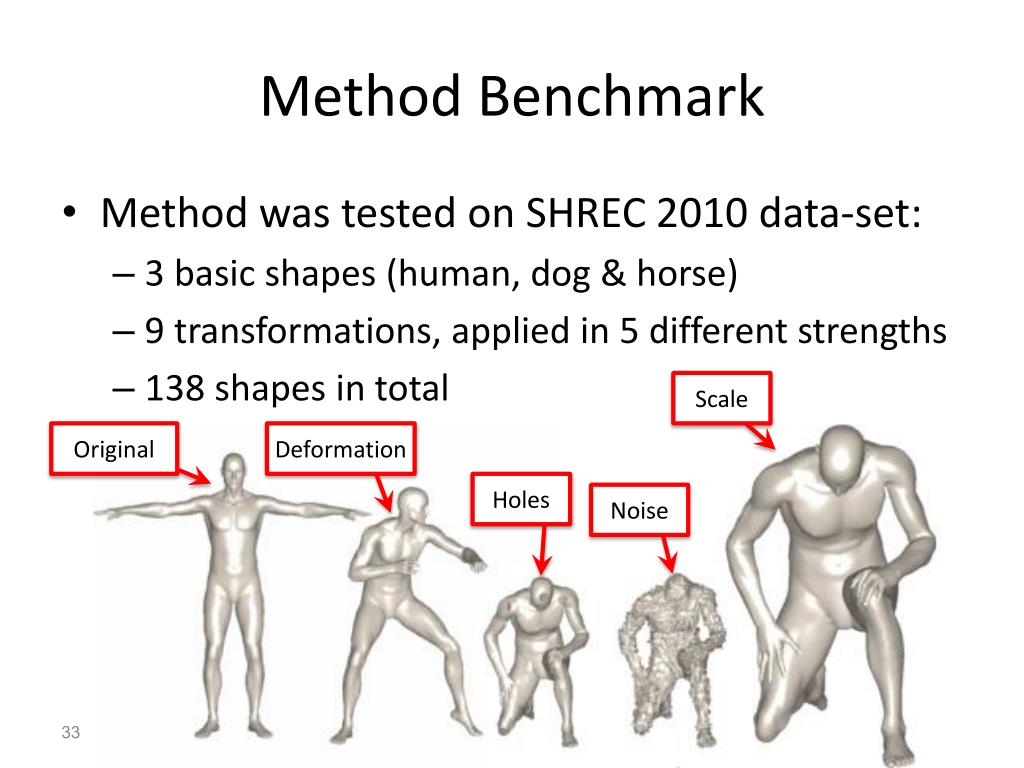 Method Benchmark

• Method was tested on SHREC 2010 data-set:
– 3 basic shapes (human, dog & horse)
– 9 transformations, applied in 5 different strengths
– 138 shapes in total

Scale

Original

Deformation

Holes

Noise

33